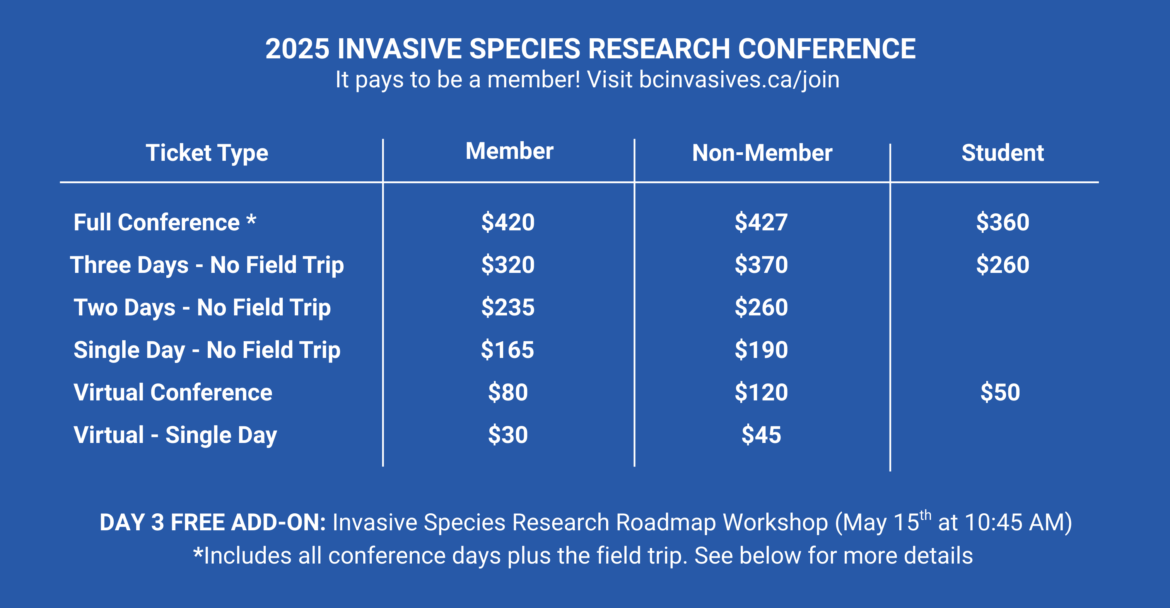 2025 INVASIVE SPECIES RESEARCH CONFERENCE
It pays to be a member! Visit bcinvasives.ca/join

| Ticket Type | Member | Non-Member | Student |
|---|---|---|---|
| Full Conference * | \$420 | \$427 | \$360 |
| Three Days - No Field Trip | \$320 | \$370 | \$260 |
| Two Days - No Field Trip | \$235 | \$260 | |
| Single Day - No Field Trip | \$165 | \$190 | |
| Virtual Conference | \$80 | \$120 | \$50 |
| Virtual - Single Day | \$30 | \$45 | |

DAY 3 FREE ADD-ON: Invasive Species Research Roadmap Workshop (May 15$^{th}$ at 10:45 AM)
*Includes all conference days plus the field trip. See below for more details